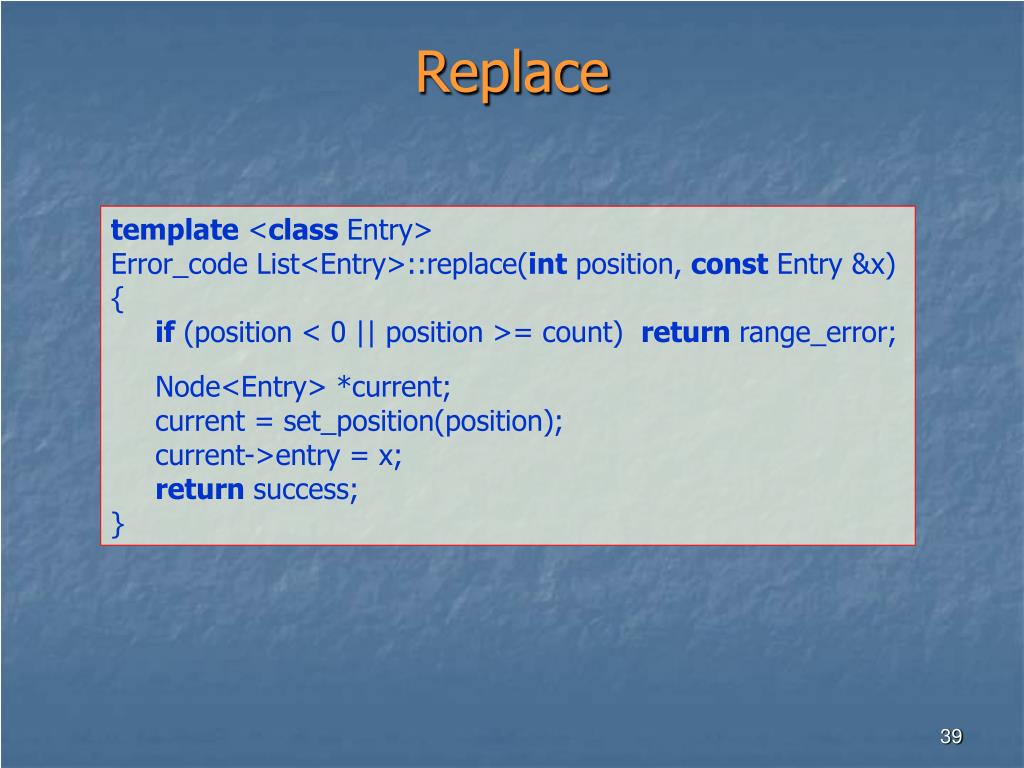 Replace

template <class Entry>
Error_code List<Entry>::replace(int position, const Entry &x)
{
if (position < 0 || position >= count) return range_error;

Node<Entry> *current;
current = set_position(position);
current->entry = x;
return success;
}

39